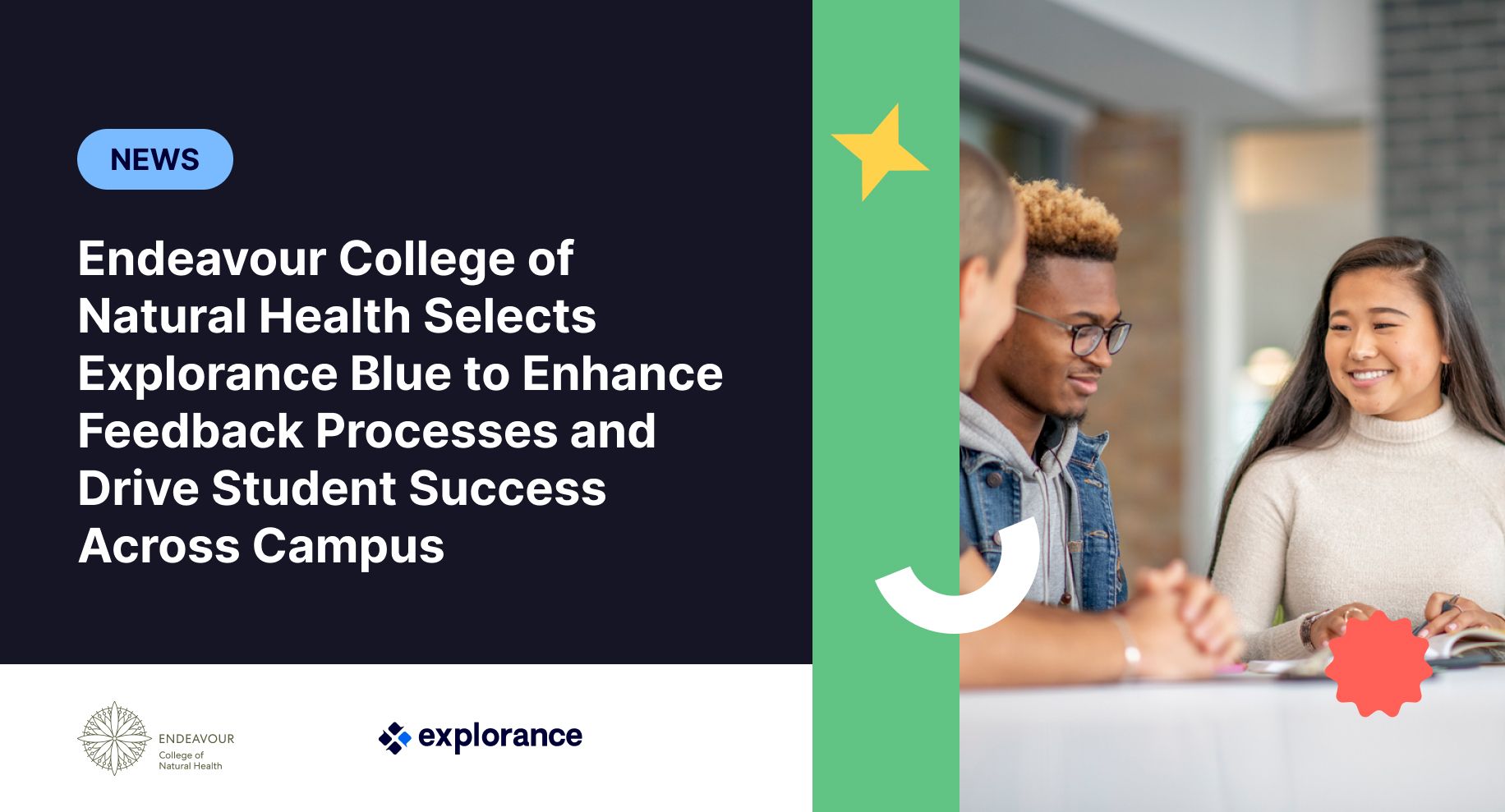 NEWS

Endeavour College of Natural Health Selects Explorance Blue to Enhance Feedback Processes and Drive Student Success Across Campus

ENDEAVOUR
College of
Natural Health

explorance